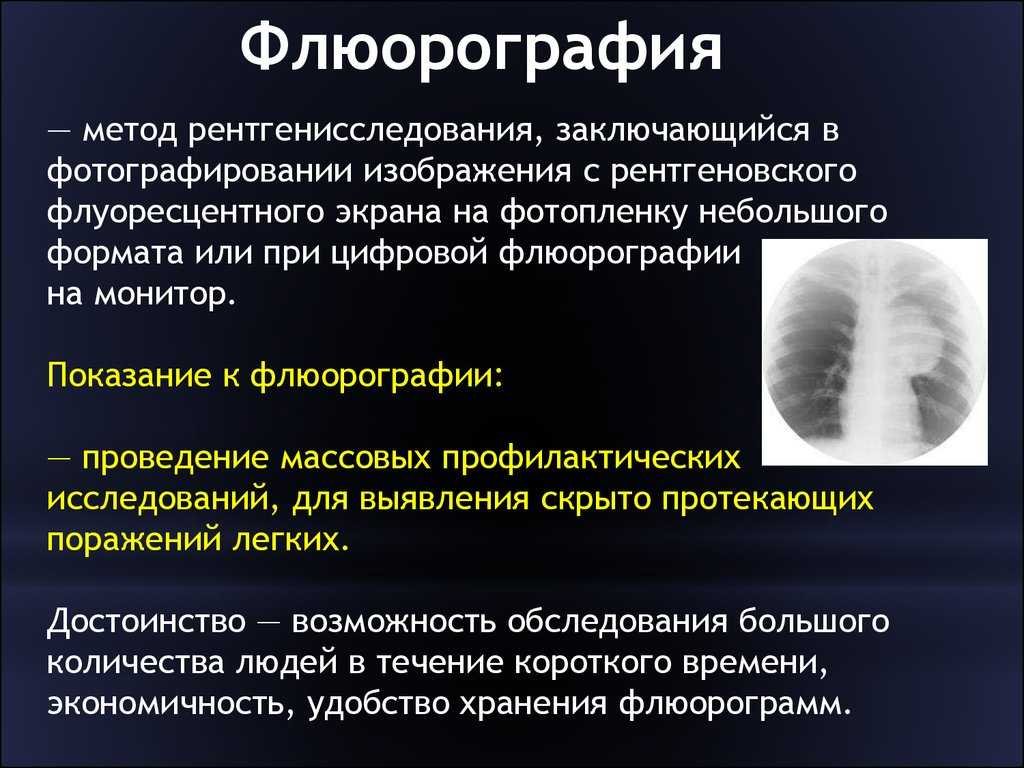 Флюорография

— метод рентгенисследования, заключающийся в фотографировании изображения с рентгеновского флуоресцентного экрана на фотопленку небольшого формата или при цифровой флюорографии на монитор.

Показание к флюорографии:

— проведение массовых профилактических исследований, для выявления скрыто протекающих поражений легких.

Достоинство — возможность обследования большого количества людей в течение короткого времени, экономичность, удобство хранения флюорограмм.